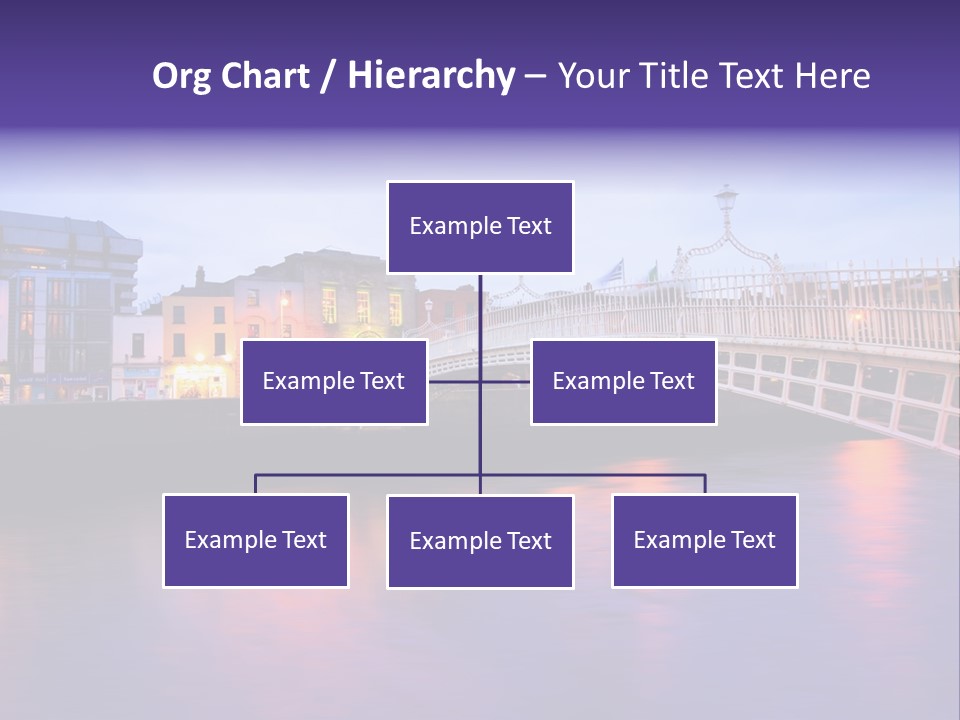 Org Chart / Hierarchy – Your Title Text Here

Example Text

Example Text

Example Text

Example Text

Example Text

Example Text